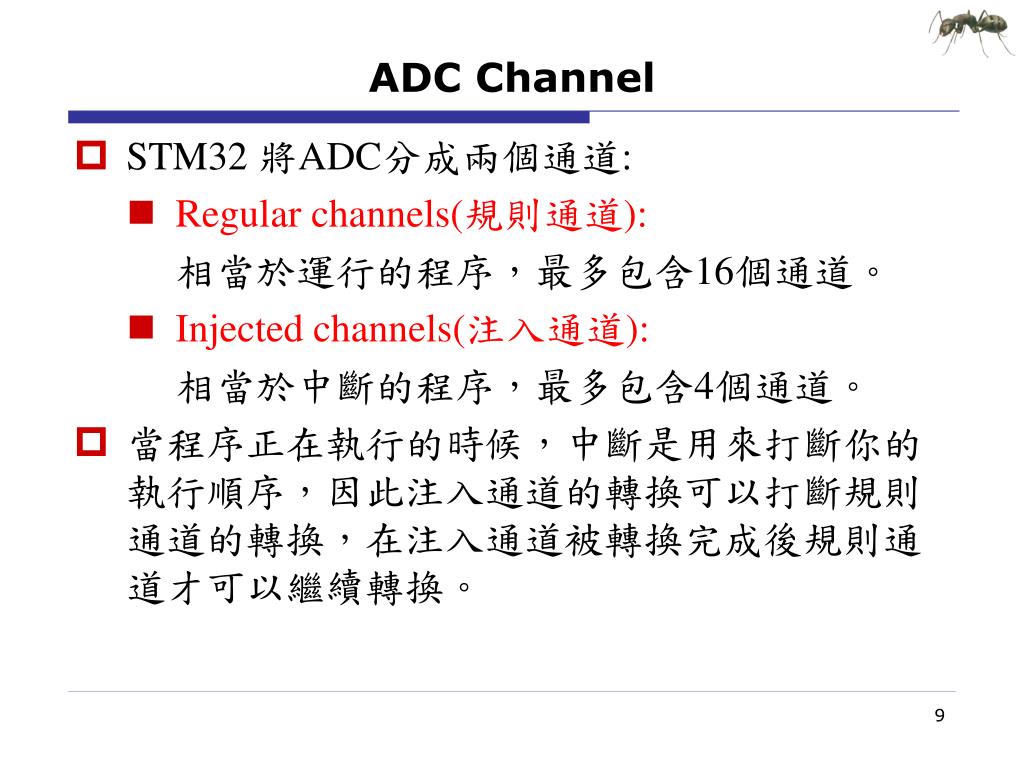 ADC Channel

STM32 將ADC分成兩個通道:

Regular channels(規則通道):

相當於運行的程序，最多包含16個通道。

Injected channels(注入通道):

相當於中斷的程序，最多包含4個通道。

當程序正在執行的時候，中斷是用來打斷你的執行順序，因此注入通道的轉換可以打斷規則通道的轉換，在注入通道被轉換完成後規則通道才可以繼續轉換。

9